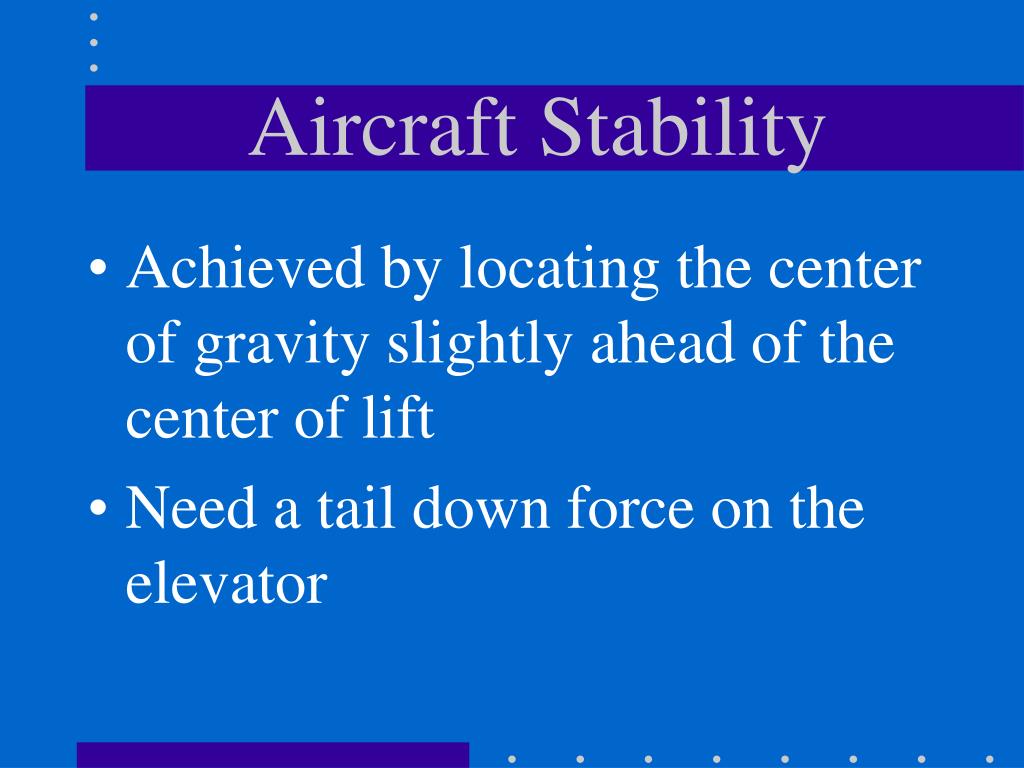 Aircraft Stability

• Achieved by locating the center of gravity slightly ahead of the center of lift
• Need a tail down force on the elevator